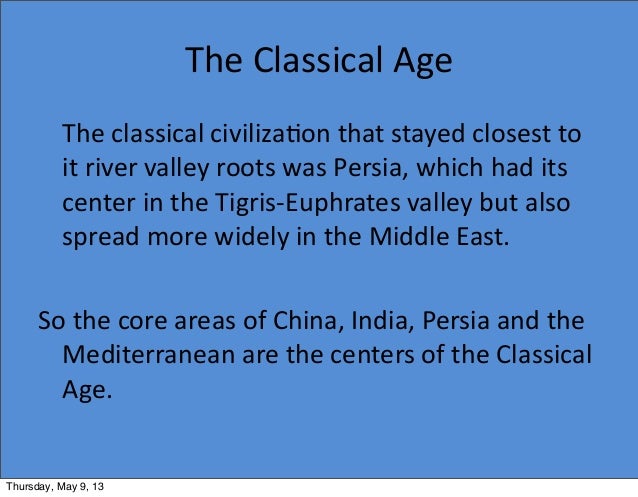 The Classical Age

The classical civilization that stayed closest to it river valley roots was Persia, which had its center in the Tigris-Euphrates valley but also spread more widely in the Middle East.

So the core areas of China, India, Persia and the Mediterranean are the centers of the Classical Age.

Thursday, May 9, 13